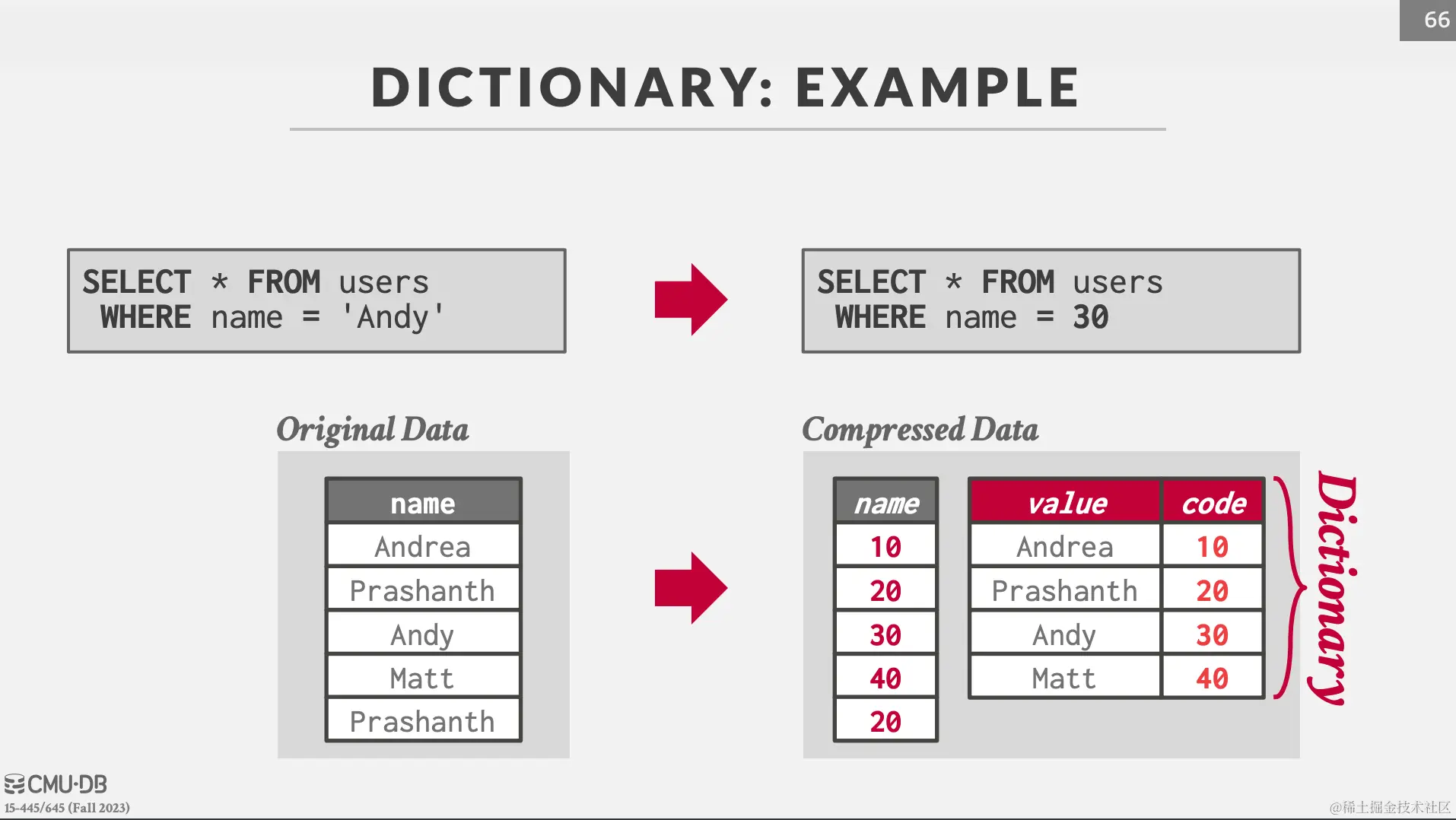 66

DICTIONARY: EXAMPLE

SELECT * FROM users
WHERE name = 'Andy'

SELECT * FROM users
WHERE name = 30

Original Data

| name |
|---|
| Andrea |
| Prashanth |
| Andy |
| Matt |
| Prashanth |

Compressed Data

| name |
|---|
| 10 |
| 20 |
| 30 |
| 40 |
| 20 |

| value | code |
|---|---|
| Andrea | 10 |
| Prashanth | 20 |
| Andy | 30 |
| Matt | 40 |

Dictionary

CMU·DB
15-445/645 (Fall 2023)

@稀土掘金技术社区